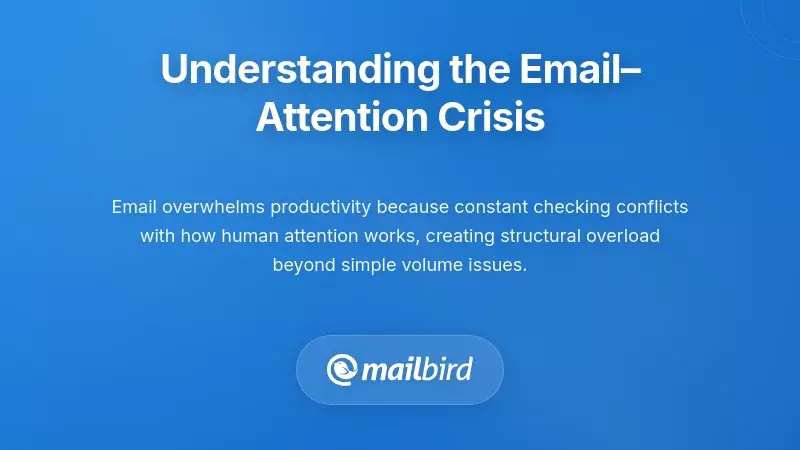 Understanding the Email–Attention Crisis

Email overwhelms productivity because constant checking conflicts with how human attention works, creating structural overload beyond simple volume issues.

mailbird